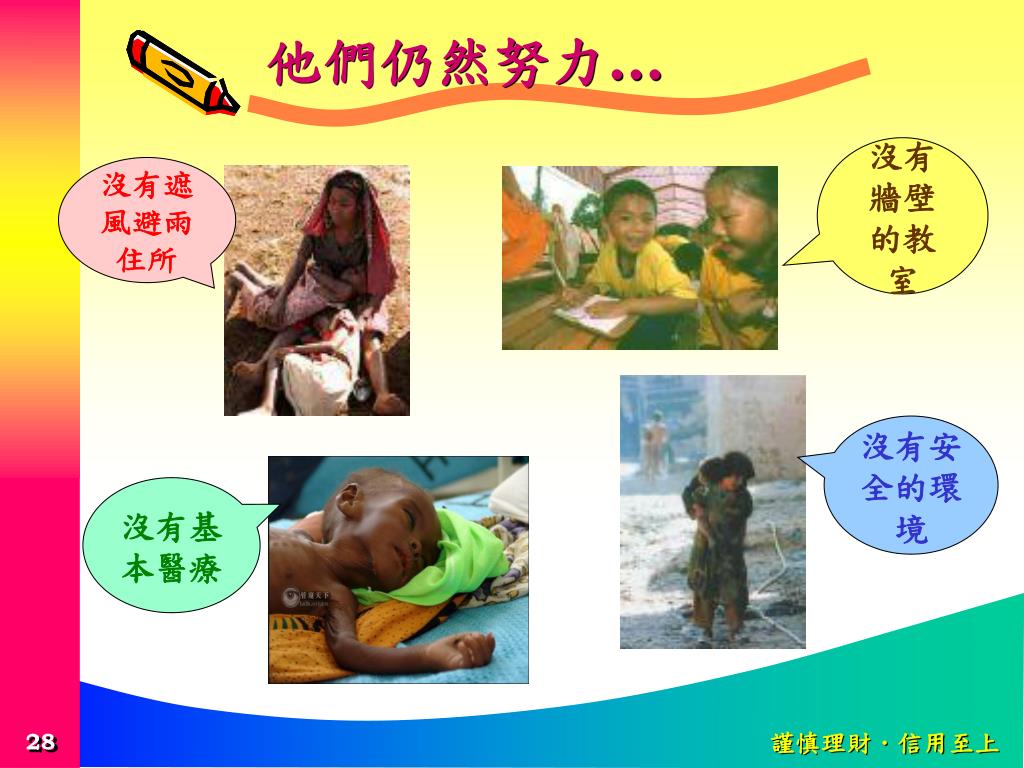 他們仍然努力…

沒有遮風避雨住所

沒有牆壁的教室

沒有基本醫療

沒有安全的環境

28

謹慎理財．信用至上